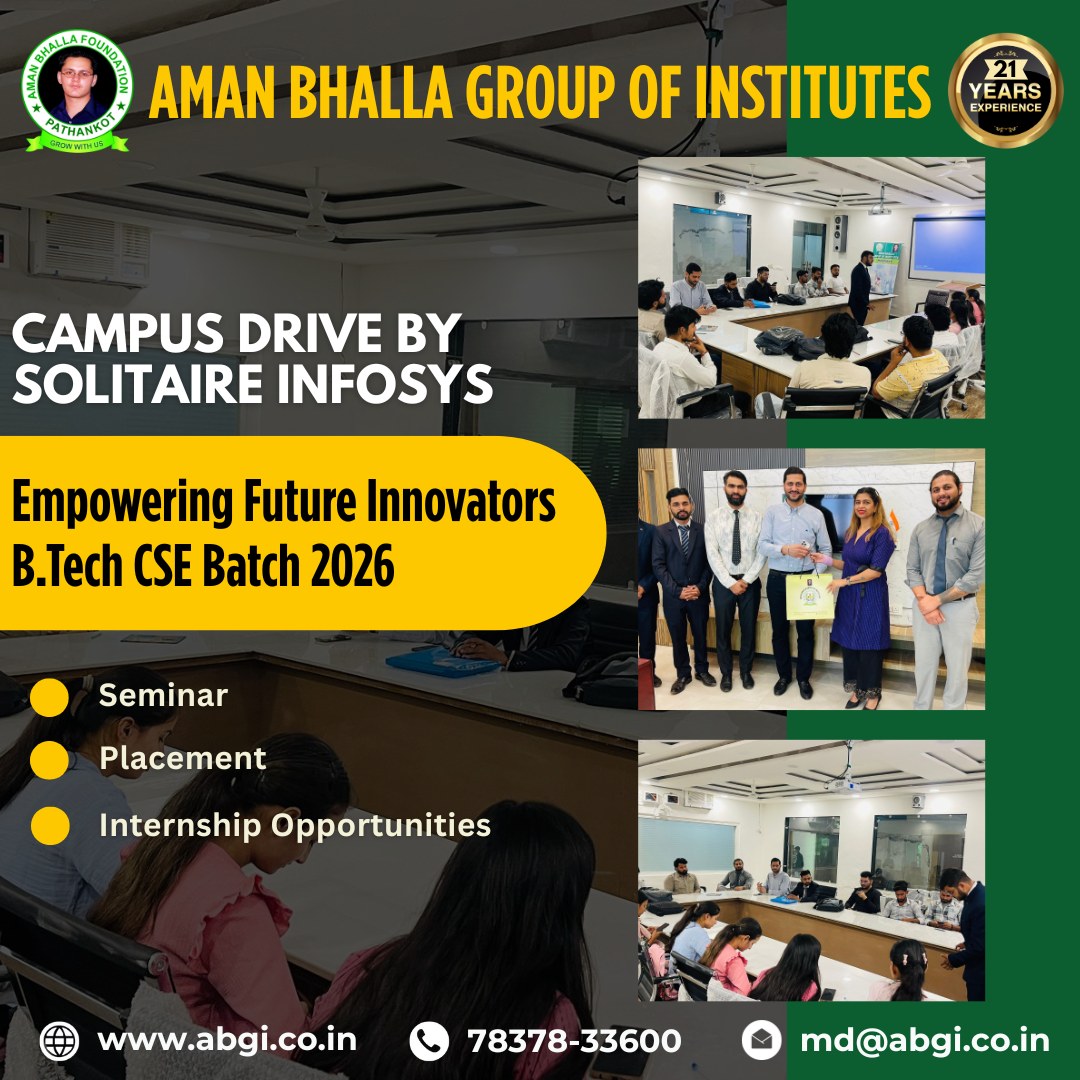 AMAN BHALLA FOUNDATION
PATHANKOT
GROW WITH US

AMAN BHALLA GROUP OF INSTITUTES

21 YEARS EXPERIENCE

CAMPUS DRIVE BY SOLITAIRE INFOSYS

Empowering Future Innovators
B.Tech CSE Batch 2026

Seminar
Placement
Internship Opportunities

www.abgi.co.in
78378-33600
md@abgi.co.in